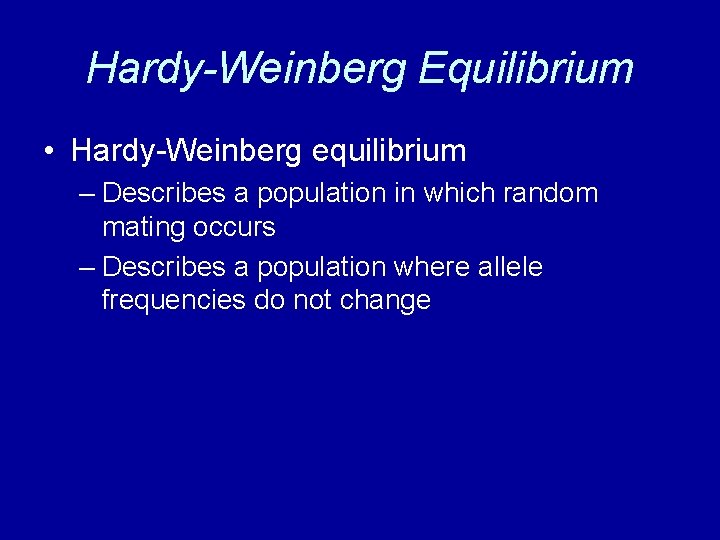 Hardy-Weinberg Equilibrium

• Hardy-Weinberg equilibrium
– Describes a population in which random mating occurs
– Describes a population where allele frequencies do not change